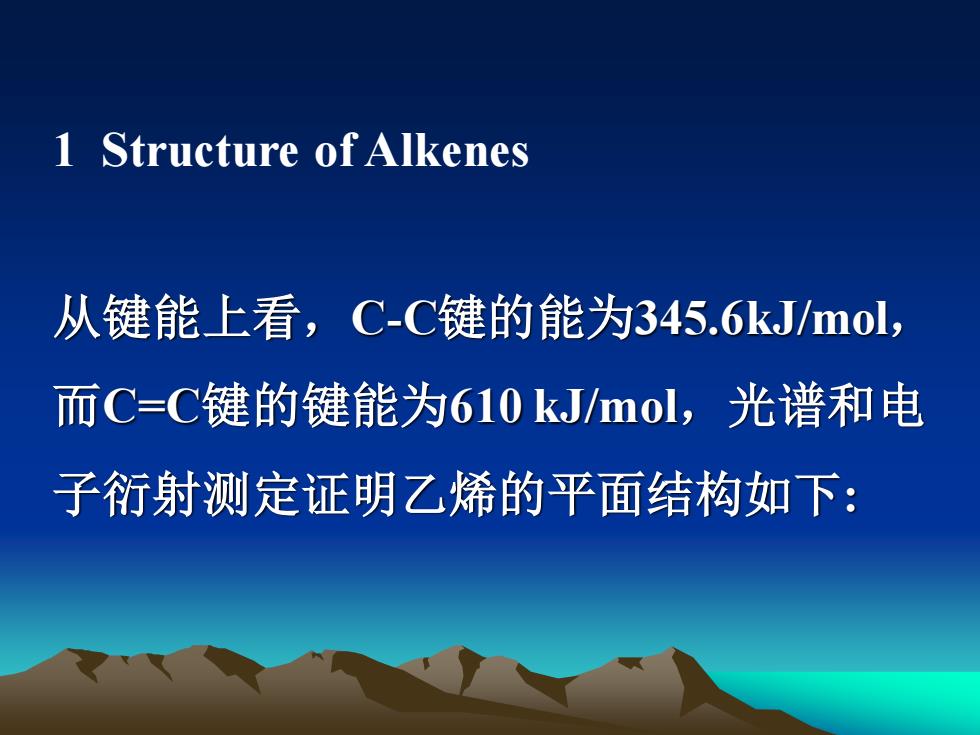 1 Structure of Alkenes

从键能上看，C-C键的能为345.6kJ/mol，而C=C键的键能为610 kJ/mol，光谱和电子衍射测定证明乙烯的平面结构如下: